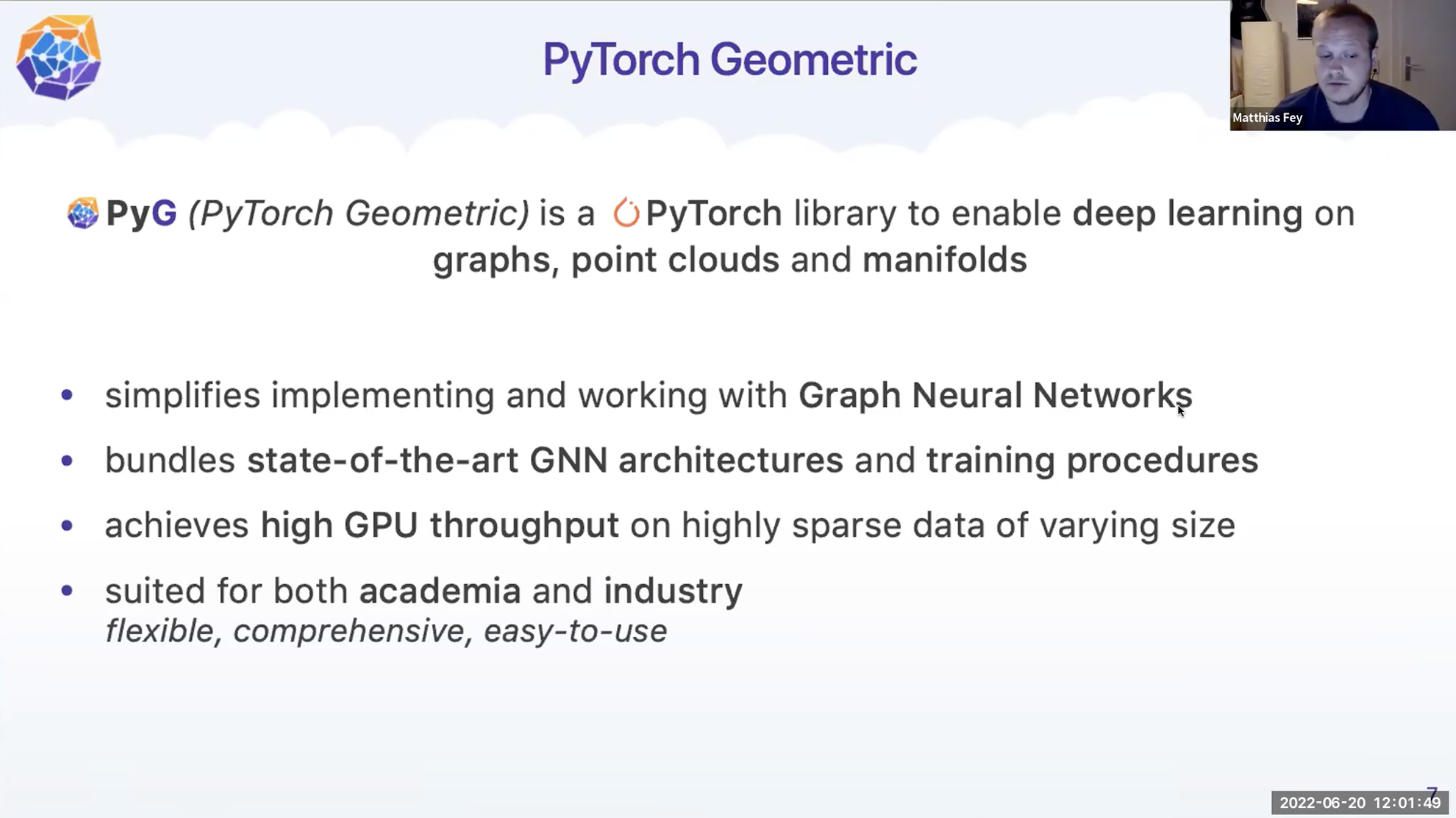 PyTorch Geometric

Matthias Fey

PyG (PyTorch Geometric) is a PyTorch library to enable deep learning on graphs, point clouds and manifolds

• simplifies implementing and working with Graph Neural Networks
• bundles state-of-the-art GNN architectures and training procedures
• achieves high GPU throughput on highly sparse data of varying size
• suited for both academia and industry
flexible, comprehensive, easy-to-use

7

2022-06-20 12:01:49